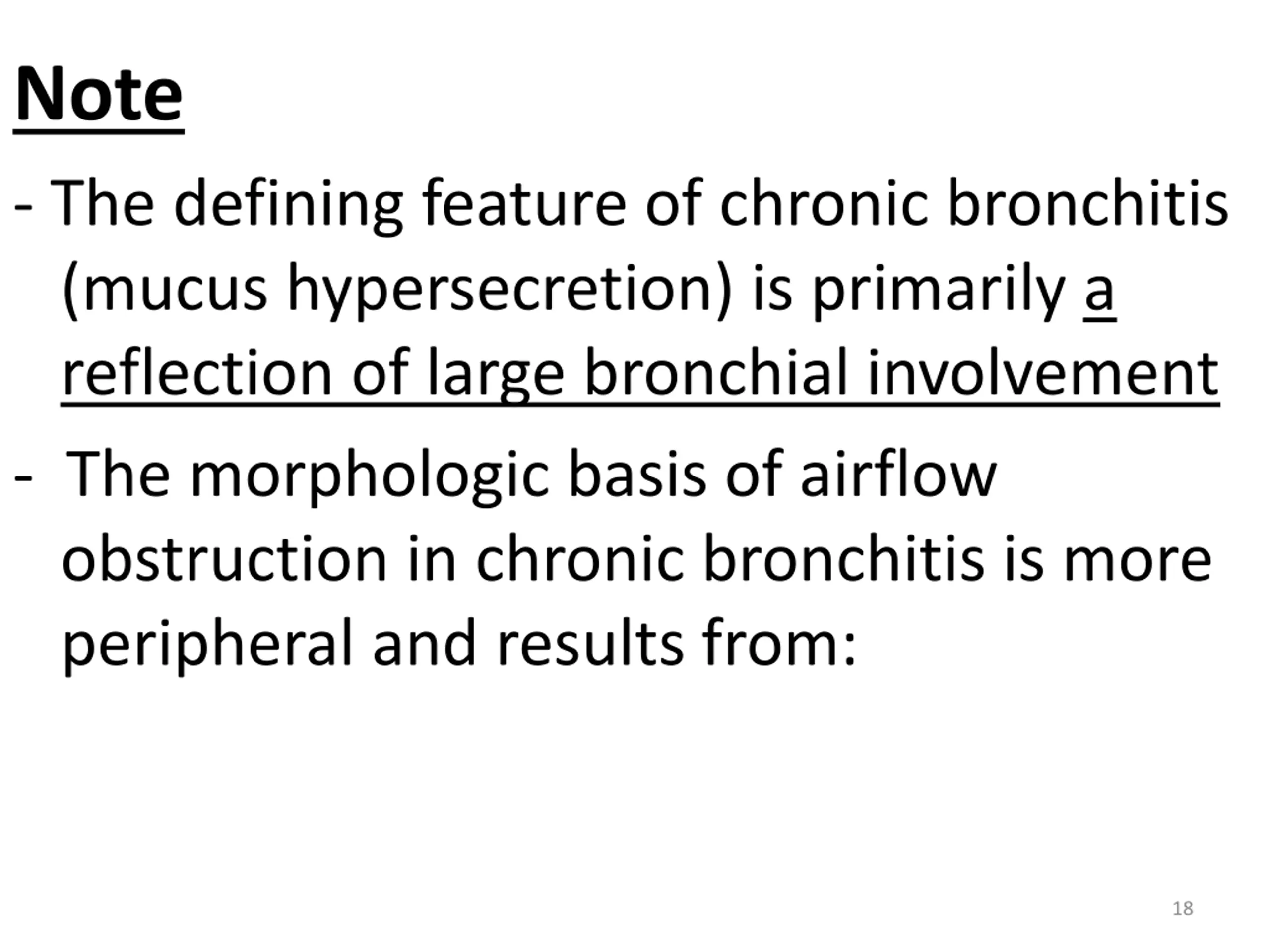 Note

- The defining feature of chronic bronchitis (mucus hypersecretion) is primarily a reflection of large bronchial involvement

- The morphologic basis of airflow obstruction in chronic bronchitis is more peripheral and results from:

18